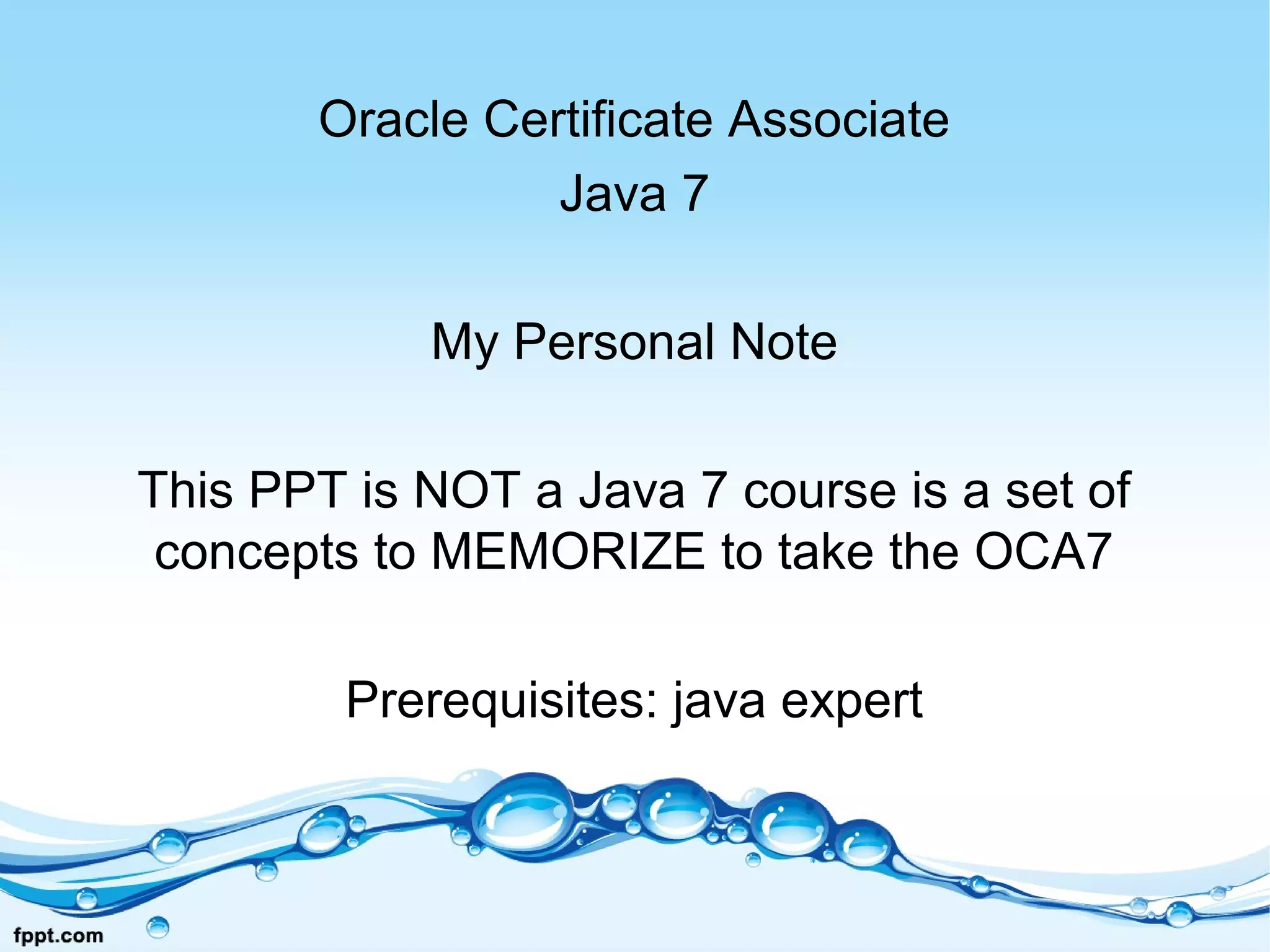 Oracle Certificate Associate
Java 7

My Personal Note

This PPT is NOT a Java 7 course is a set of concepts to MEMORIZE to take the OCA7

Prerequisites: java expert

fppt.com